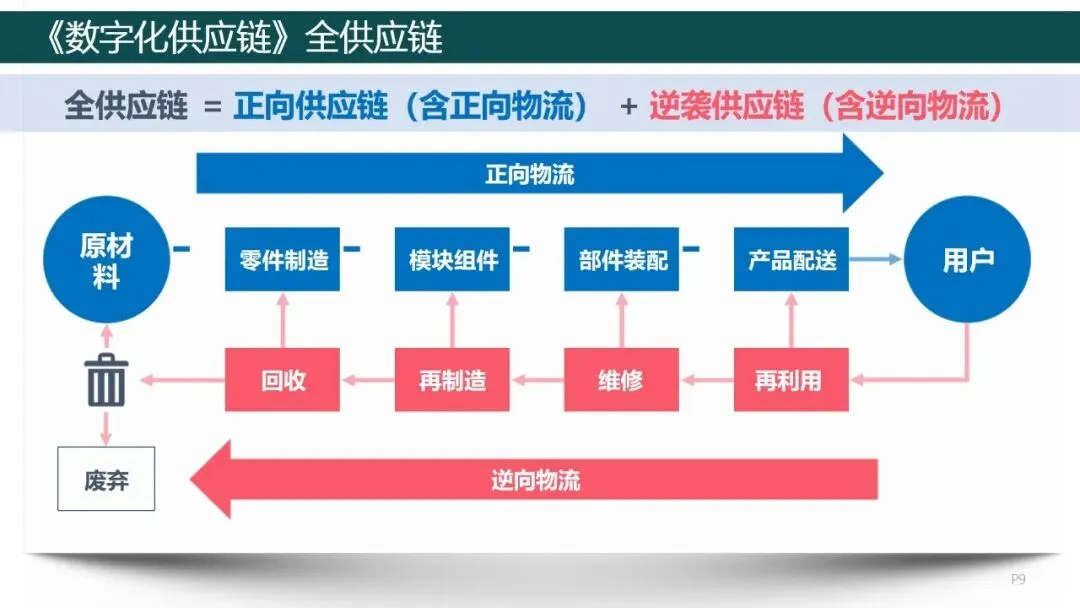 《数字化供应链》全供应链

全供应链 = 正向供应链（含正向物流） + 逆袭供应链（含逆向物流）

正向物流

原材料

零件制造

模块组件

部件装配

产品配送

用户

回收

再制造

维修

再利用

废弃

逆向物流

P9